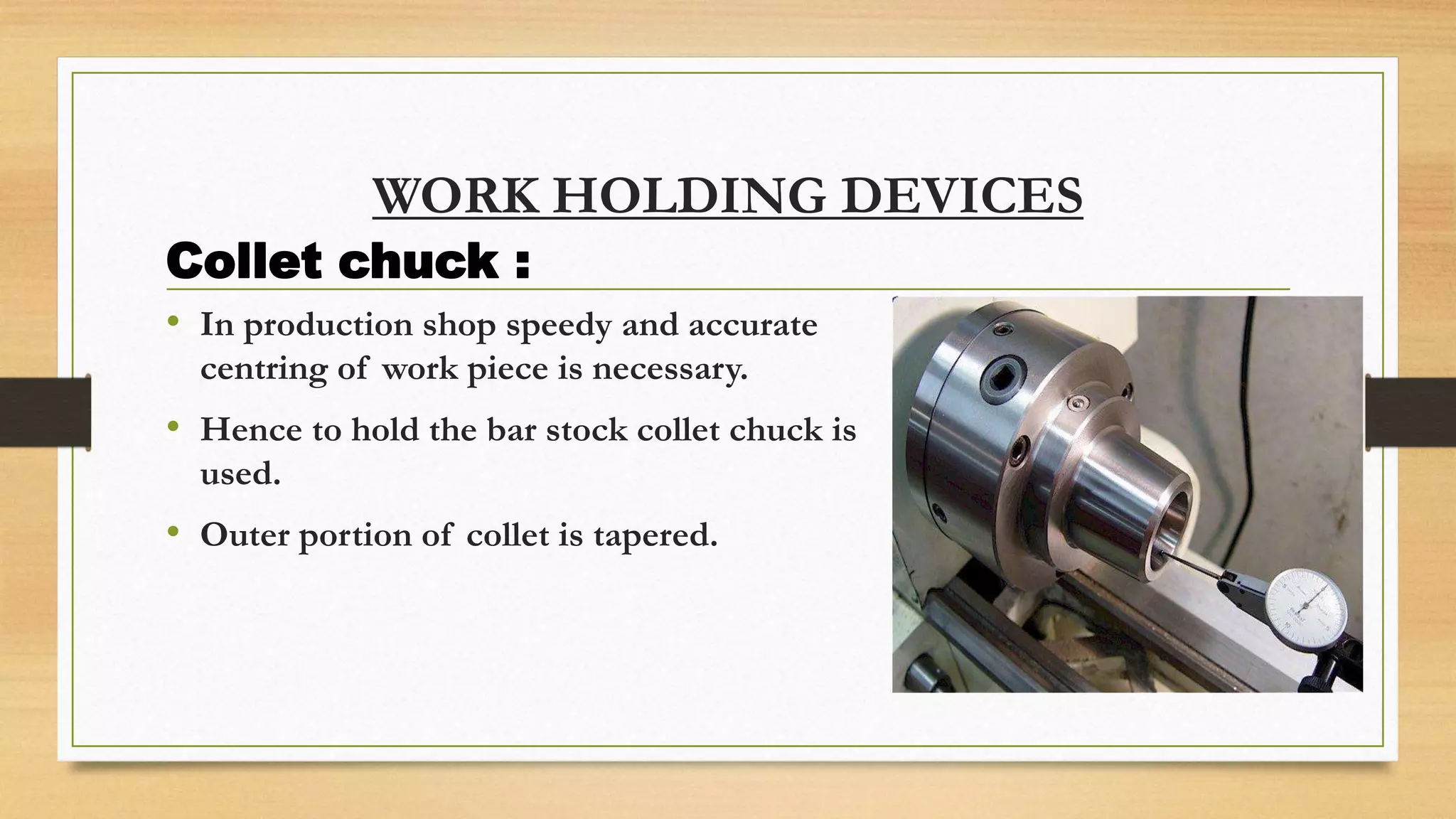 WORK HOLDING DEVICES

Collet chuck :

• In production shop speedy and accurate centring of work piece is necessary.

• Hence to hold the bar stock collet chuck is used.

• Outer portion of collet is tapered.